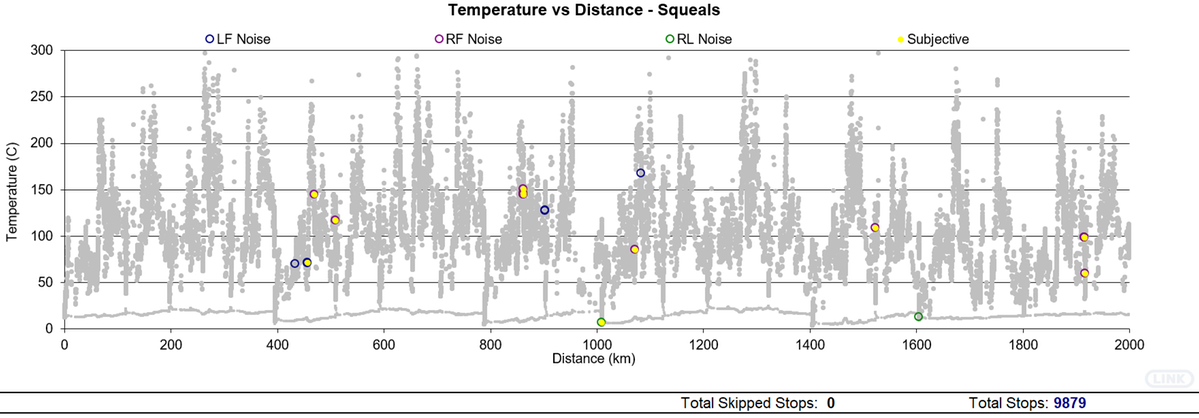 Temperature vs Distance - Squeals

LF Noise
RF Noise
RL Noise
Subjective

Temperature (C)

300
250
200
150
100
50
0

0
200
400
600
800
1000
1200
1400
1600
1800
2000

Distance (km)

LINK

Total Skipped Stops: 0
Total Stops: 9879